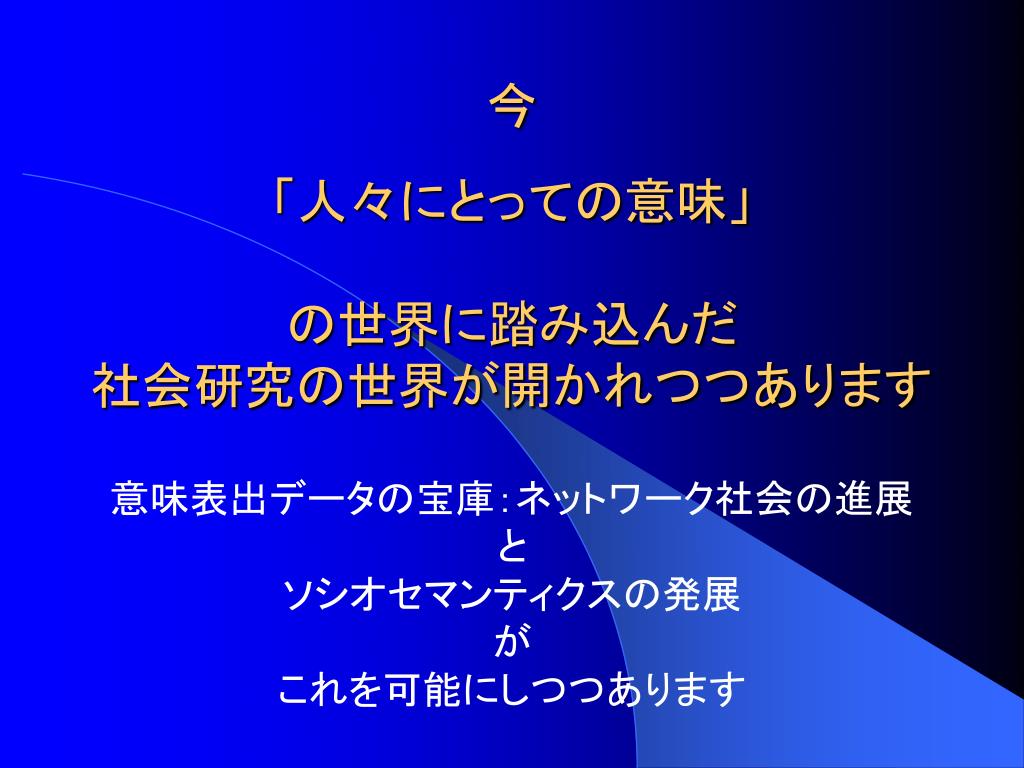 今

「人々にとっての意味」

の世界に踏み込んだ
社会研究の世界が開かれつつあります

意味表出データの宝庫：ネットワーク社会の進展
と
ソシオセマンティクスの発展
が
これを可能にしつつあります